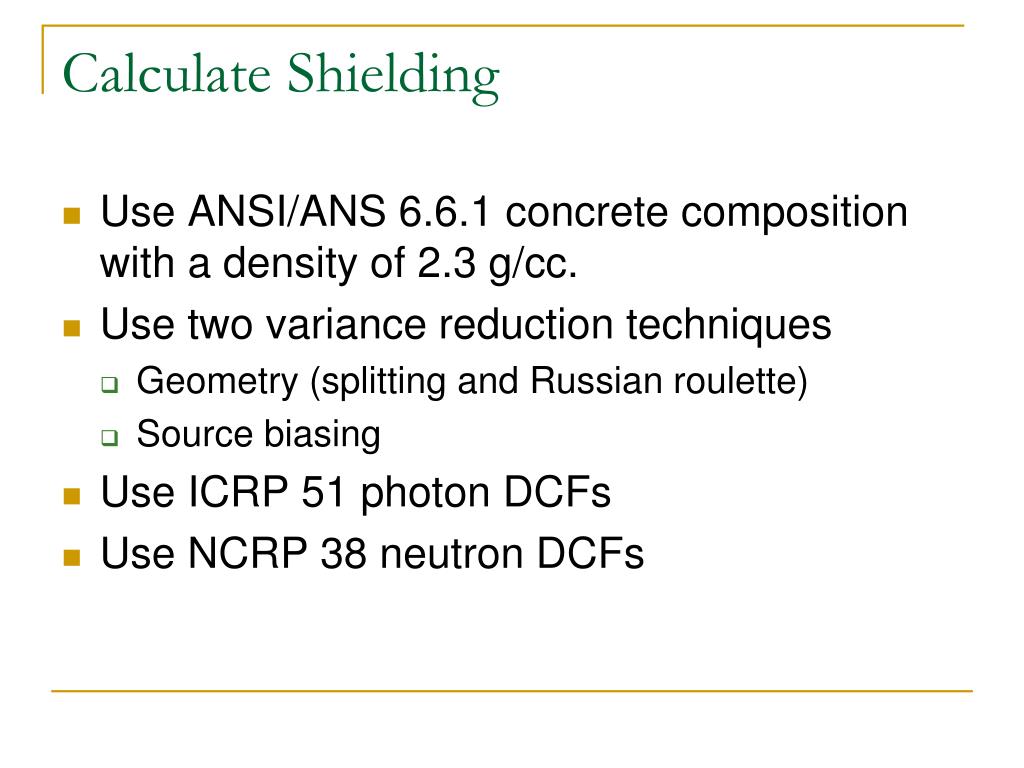 Calculate Shielding

Use ANSI/ANS 6.6.1 concrete composition with a density of 2.3 g/cc.

Use two variance reduction techniques

Geometry (splitting and Russian roulette)

Source biasing

Use ICRP 51 photon DCFs

Use NCRP 38 neutron DCFs